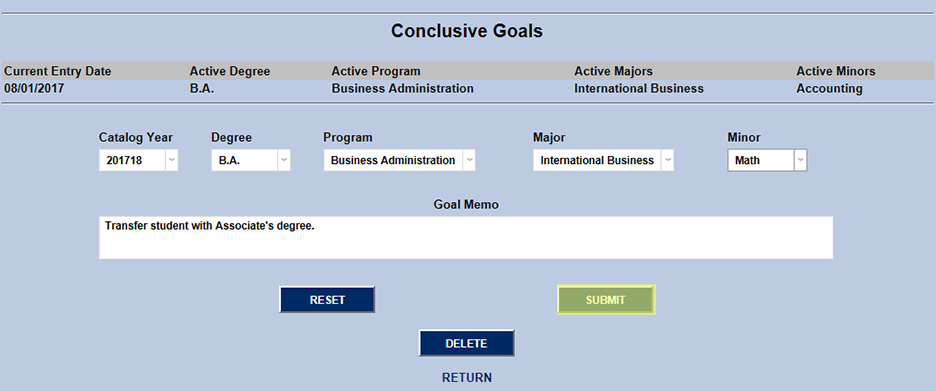 Conclusive Goals

| Current Entry Date | Active Degree | Active Program | Active Majors | Active Minors |
|---|---|---|---|---|
| 08/01/2017 | B.A. | Business Administration | International Business | Accounting |

| Catalog Year | Degree | Program | Major | Minor |
|---|---|---|---|---|
| 201718 | B.A. | Business Administration | International Business | Math |

Goal Memo

Transfer student with Associate's degree.

RESET

SUBMIT

DELETE

RETURN